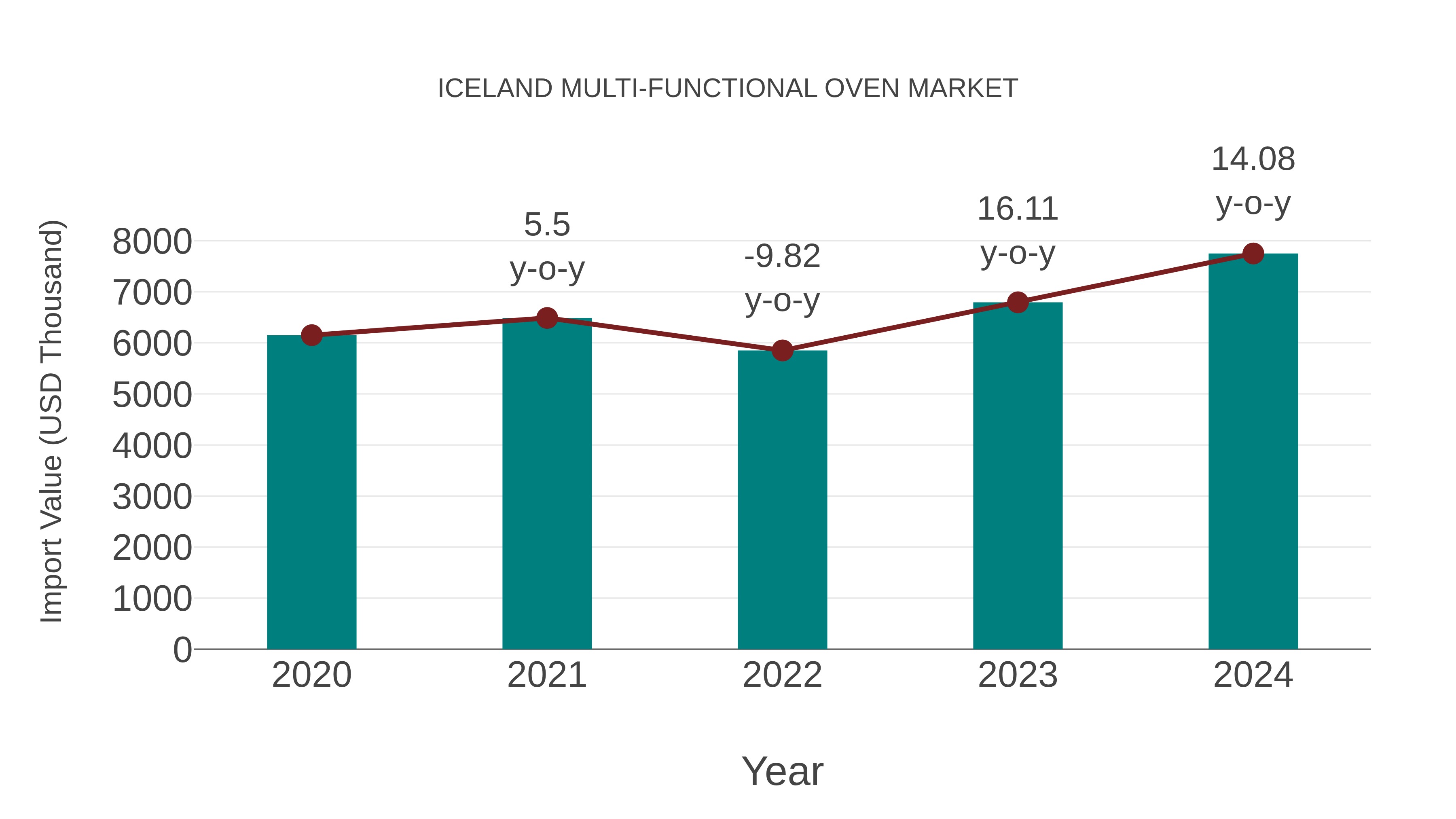 ICELAND MULTI-FUNCTIONAL OVEN MARKET

Import Value (USD Thousand)

8000
7000
6000
5000
4000
3000
2000
1000
0

5.5 y-o-y
-9.82 y-o-y
16.11 y-o-y
14.08 y-o-y

2020
2021
2022
2023
2024

Year